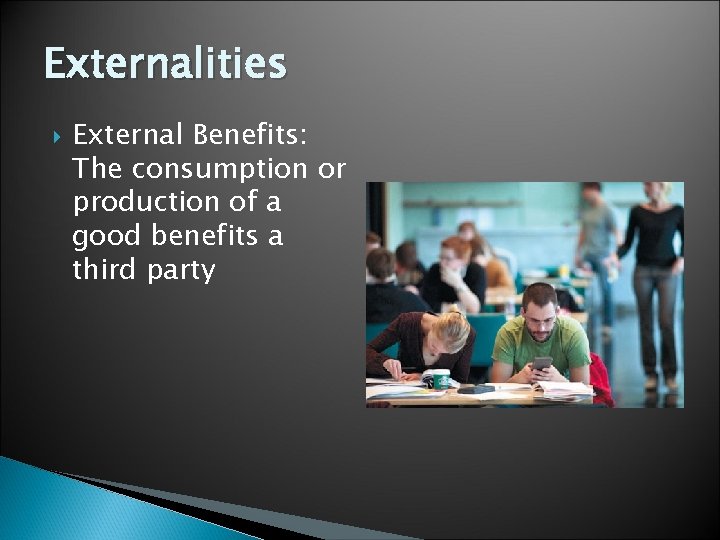 Externalities

External Benefits: The consumption or production of a good benefits a third party